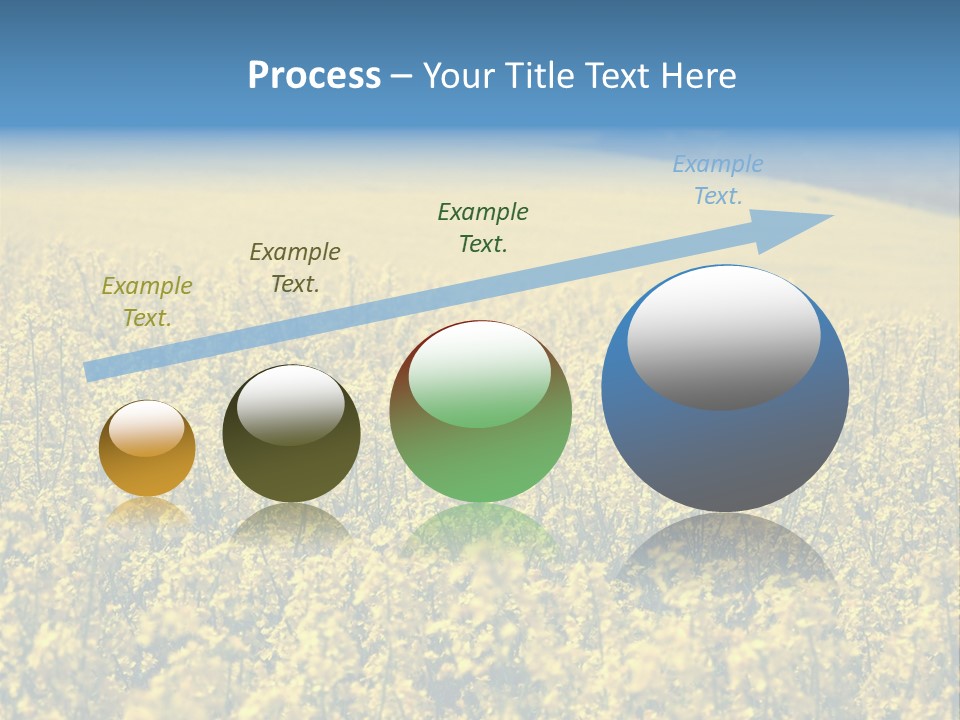 Process – Your Title Text Here

Example Text.

Example Text.

Example Text.

Example Text.